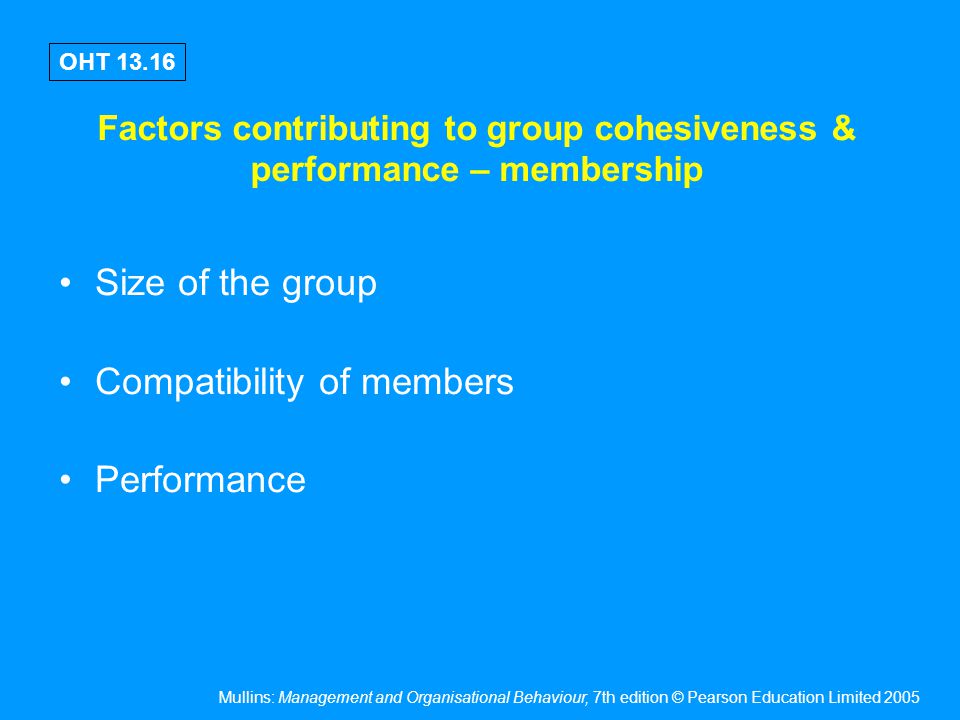 OHT 13.16

Factors contributing to group cohesiveness & performance – membership

• Size of the group

• Compatibility of members

• Performance

Mullins: Management and Organisational Behaviour, 7th edition © Pearson Education Limited 2005